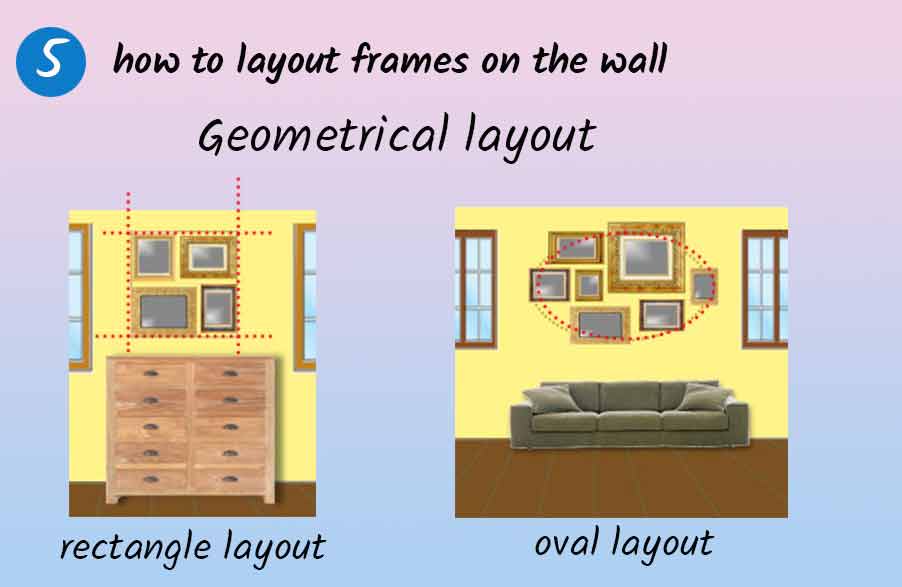 S how to layout frames on the wall

Geometrical layout

rectangle layout

oval layout